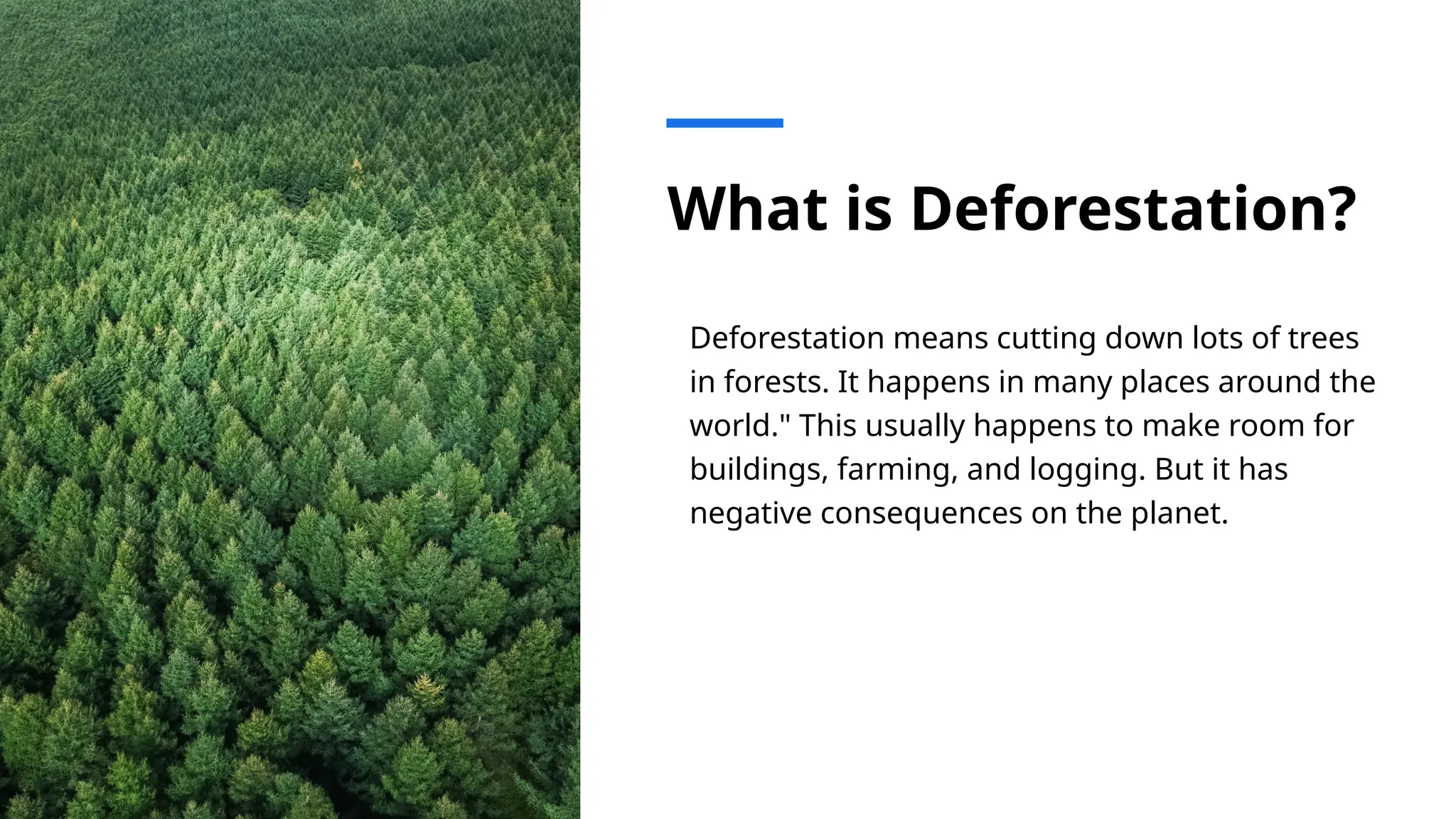 What is Deforestation?

Deforestation means cutting down lots of trees in forests. It happens in many places around the world." This usually happens to make room for buildings, farming, and logging. But it has negative consequences on the planet.